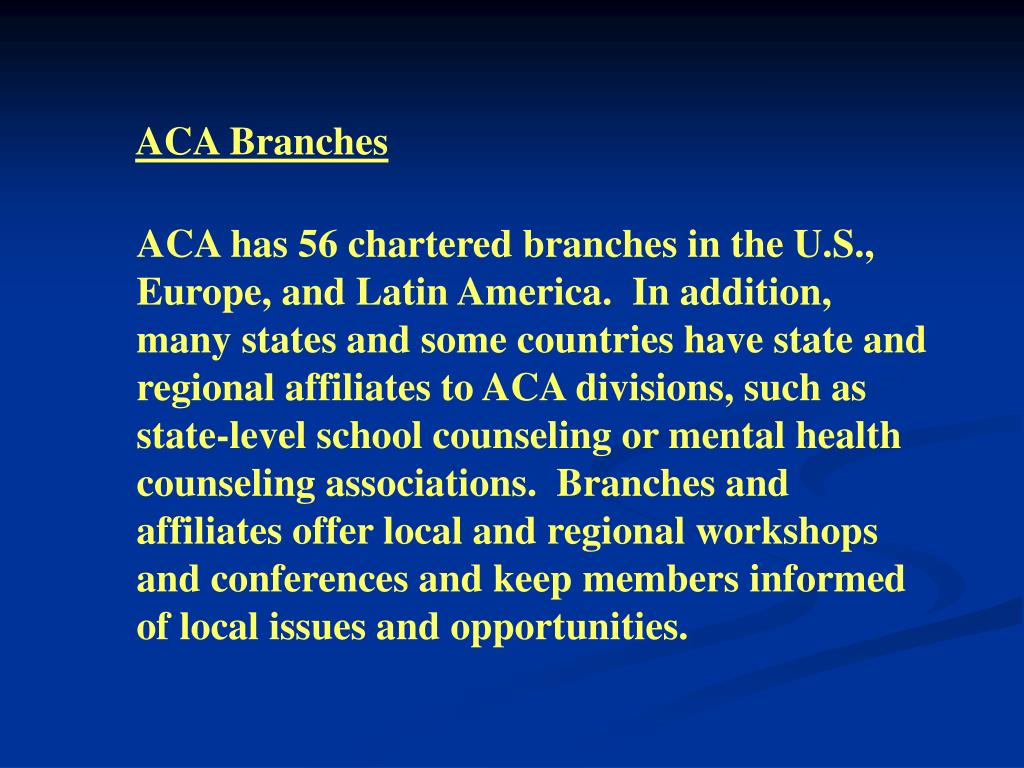 ACA Branches

ACA has 56 chartered branches in the U.S., Europe, and Latin America. In addition, many states and some countries have state and regional affiliates to ACA divisions, such as state-level school counseling or mental health counseling associations. Branches and affiliates offer local and regional workshops and conferences and keep members informed of local issues and opportunities.